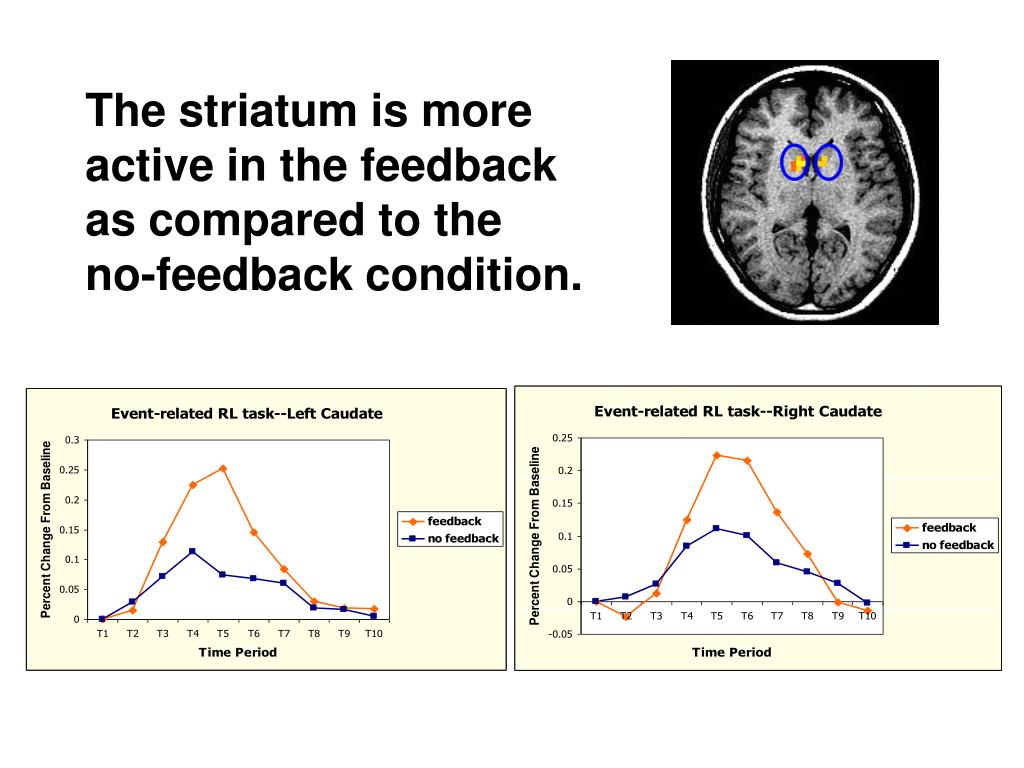 The striatum is more active in the feedback as compared to the no-feedback condition.

Event-related RL task--Left Caudate

Percent Change From Baseline

0.3
0.25
0.2
0.15
0.1
0.05
0

T1 T2 T3 T4 T5 T6 T7 T8 T9 T10

Time Period

feedback
no feedback

Event-related RL task--Right Caudate

Percent Change From Baseline

0.25
0.2
0.15
0.1
0.05
0
-0.05

T1 T2 T3 T4 T5 T6 T7 T8 T9 T10

Time Period

feedback
no feedback